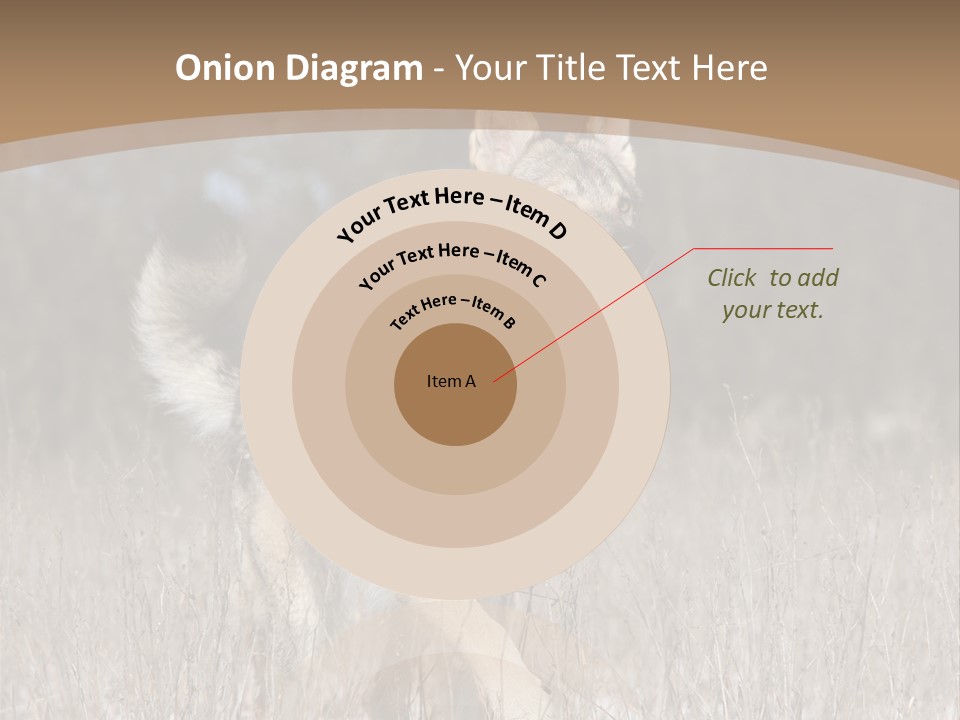 Onion Diagram - Your Title Text Here

Your Text Here – Item D

Your Text Here – Item C

Text Here – Item B

Item A

Click to add your text.